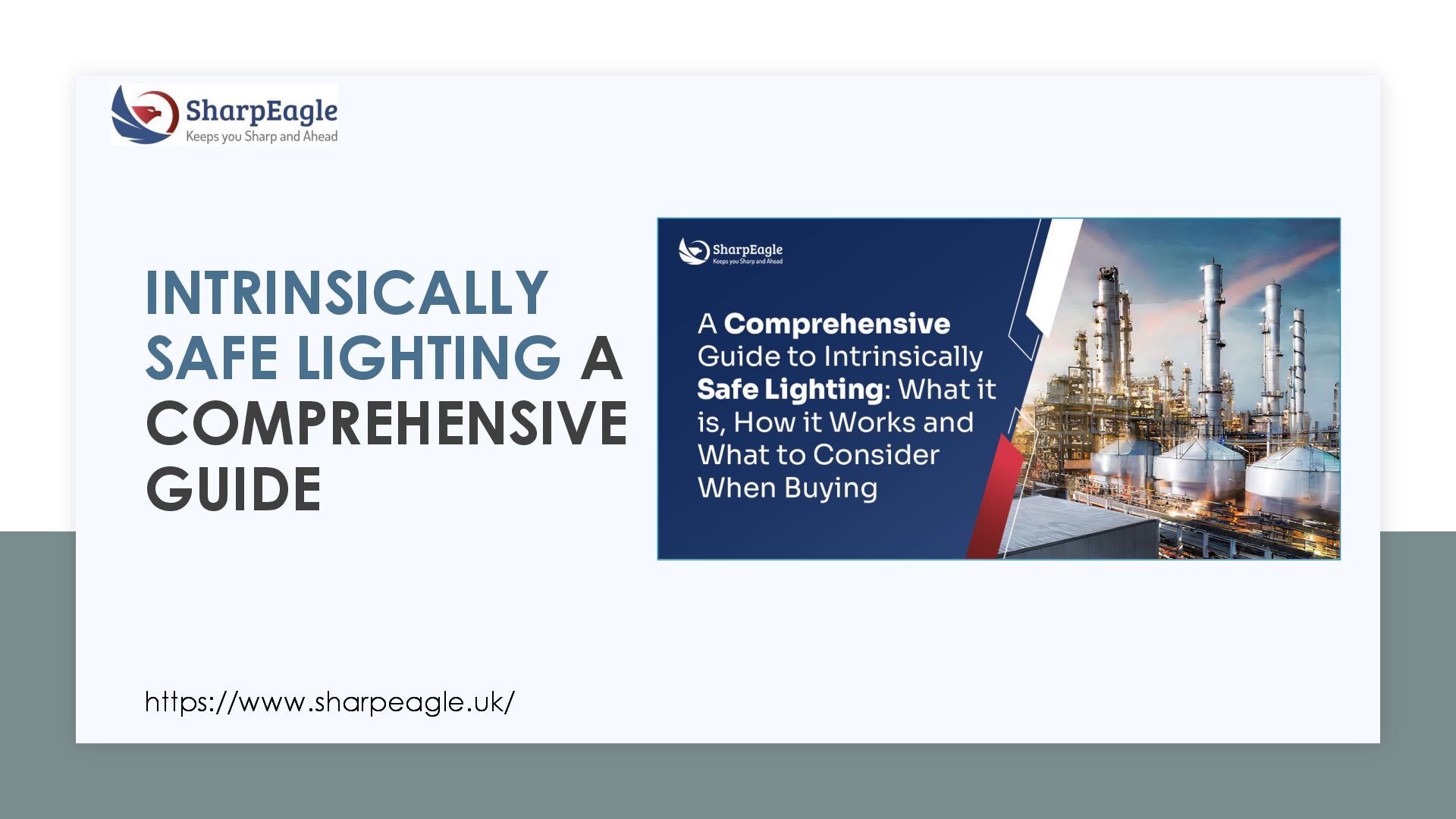 SharpEagle
Keeps you Sharp and Ahead

INTRINSICALLY SAFE LIGHTING A COMPREHENSIVE GUIDE

SharpEagle
Keeps you Sharp and Ahead

A Comprehensive Guide to Intrinsically Safe Lighting: What it is, How it Works and What to Consider When Buying

https://www.sharpeagle.uk/